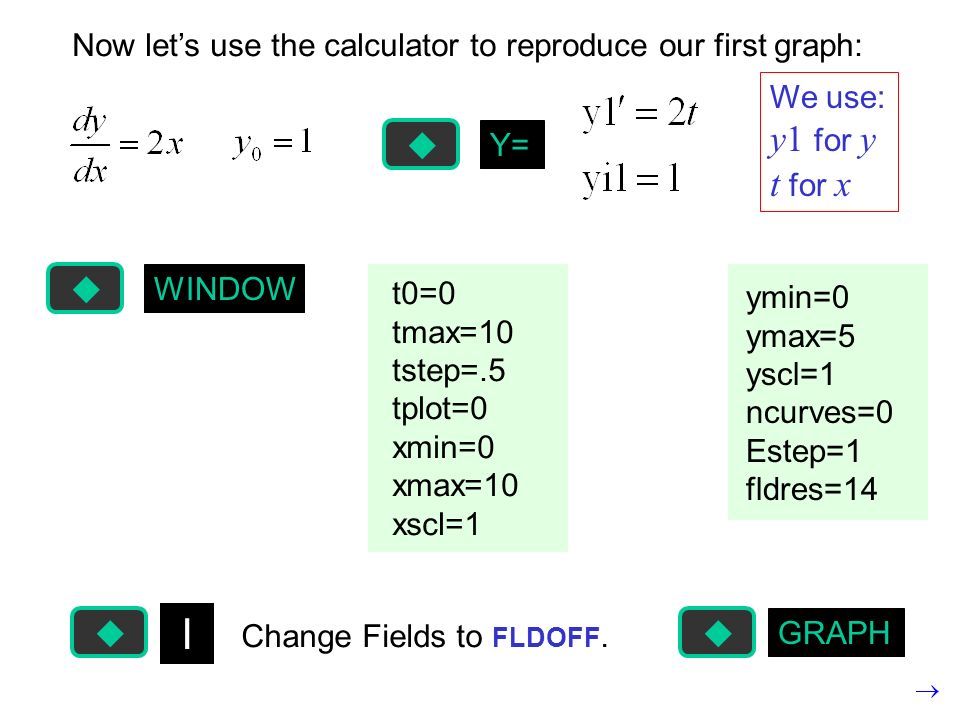 Now let's use the calculator to reproduce our first graph:

$\frac{dy}{dx} = 2x$ $y_0 = 1$

◆ Y=

$y1' = 2t$

$yi1 = 1$

We use:
$y1$ for $y$
$t$ for $x$

◆ WINDOW

t0=0
tmax=10
tstep=.5
tplot=0
xmin=0
xmax=10
xscl=1

ymin=0
ymax=5
yscl=1
ncurves=0
Estep=1
fldres=14

◆ I Change Fields to FLDOFF.

◆ GRAPH

→